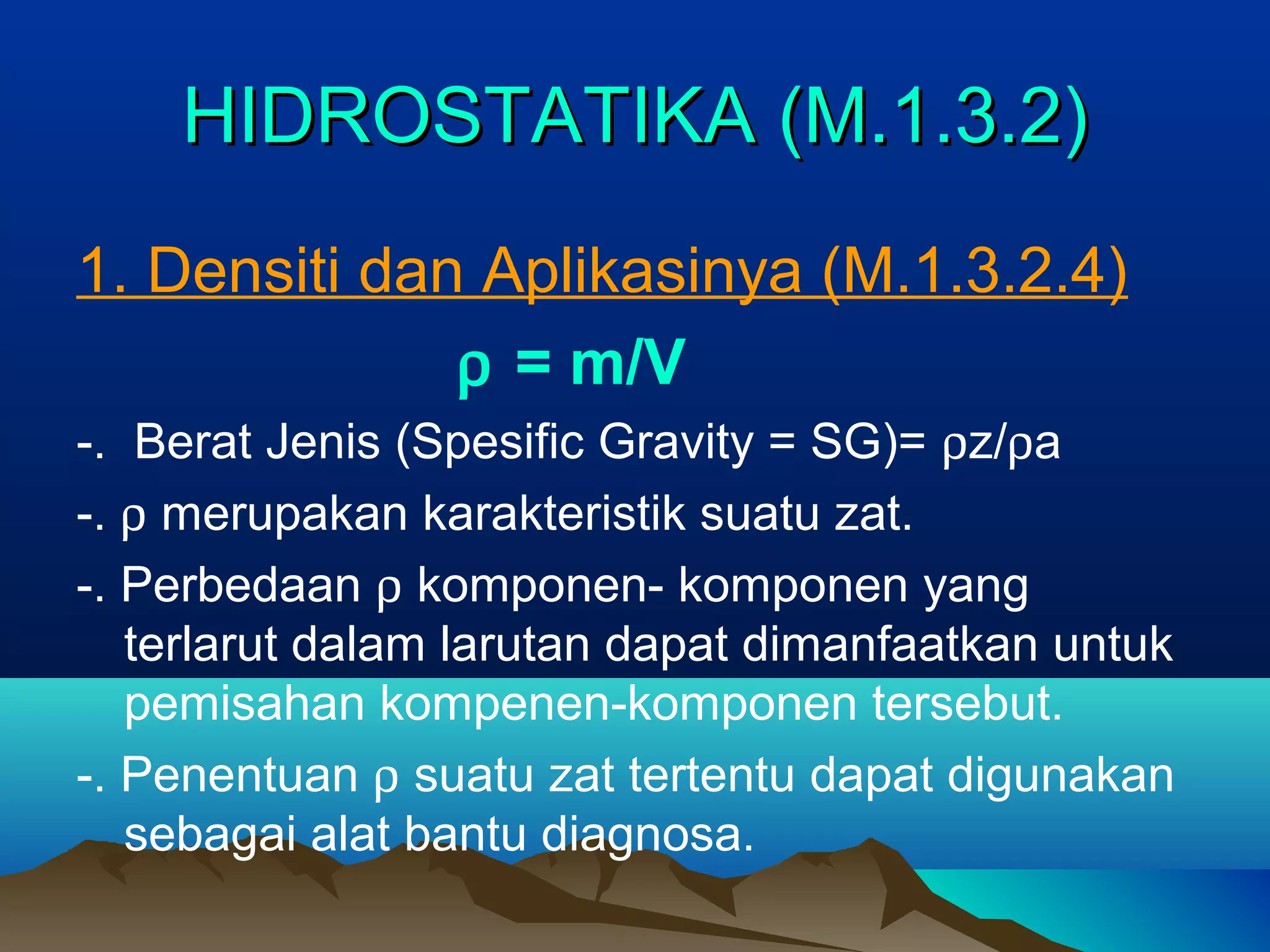 HIDROSTATIKA (M.1.3.2)

1. Densiti dan Aplikasinya (M.1.3.2.4)

$\rho = m/V$

-. Berat Jenis (Spesific Gravity = SG)= $\rho z/\rho a$

-. $\rho$ merupakan karakteristik suatu zat.

-. Perbedaan $\rho$ komponen- komponen yang terlarut dalam larutan dapat dimanfaatkan untuk pemisahan kompenen-komponen tersebut.

-. Penentuan $\rho$ suatu zat tertentu dapat digunakan sebagai alat bantu diagnosa.